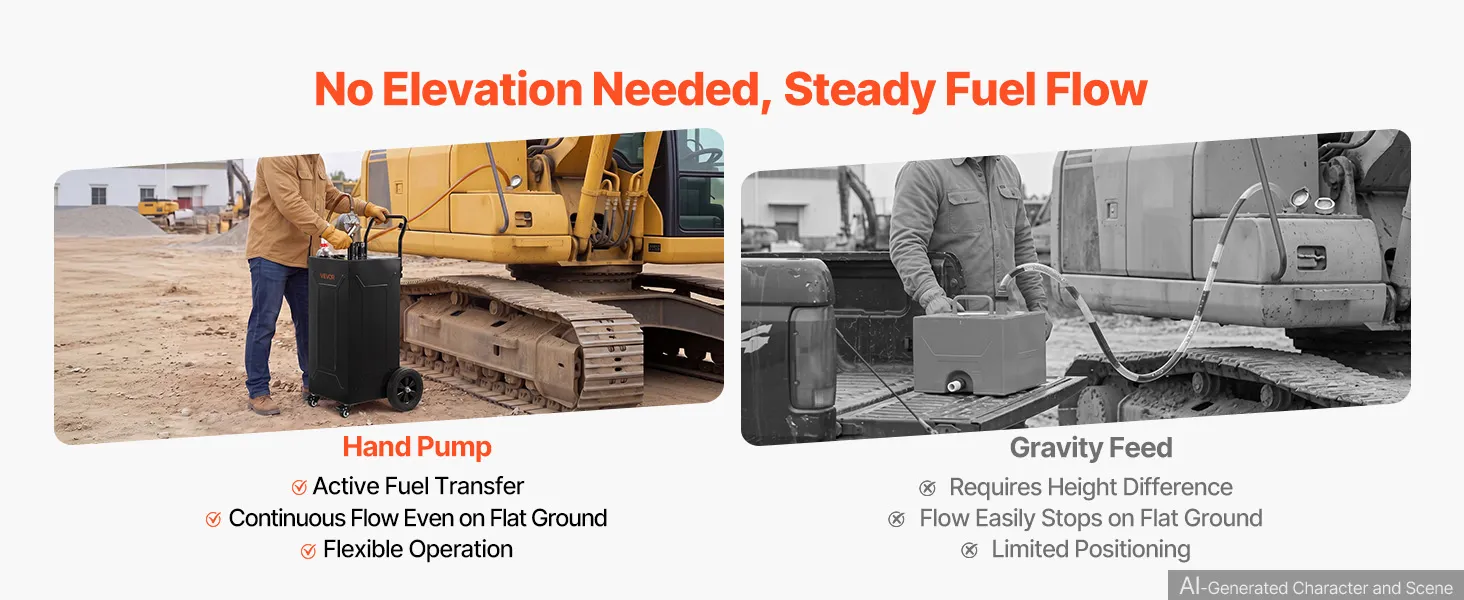 No Elevation Needed, Steady Fuel Flow

VEVOR

Hand Pump

Active Fuel Transfer

Continuous Flow Even on Flat Ground

Flexible Operation

Gravity Feed

Requires Height Difference

Flow Easily Stops on Flat Ground

Limited Positioning

AI-Generated Character and Scene